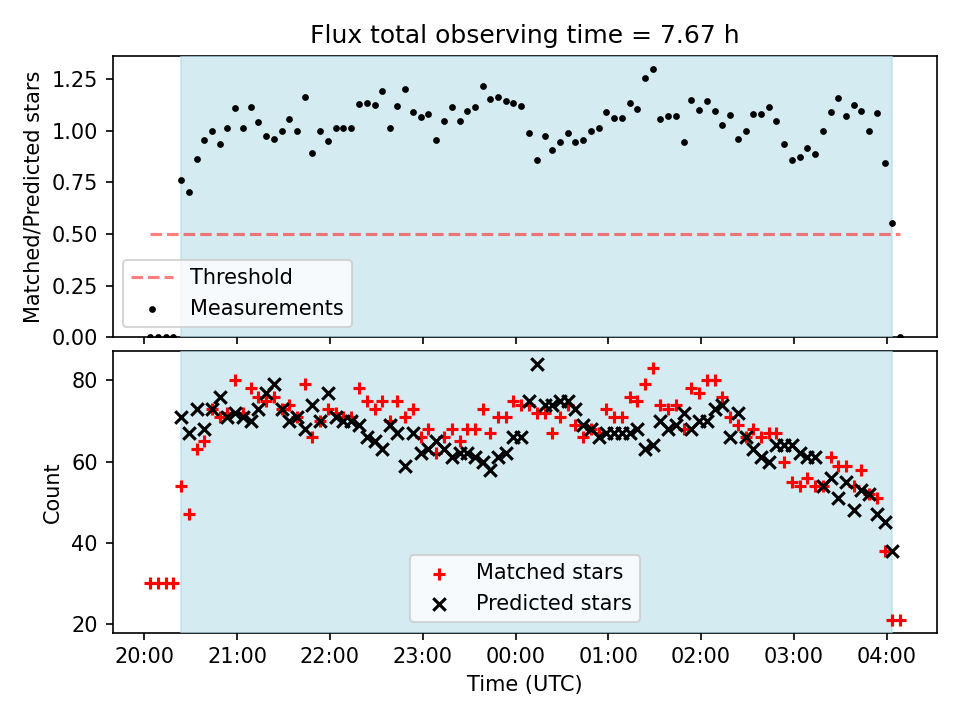 Flux total observing time = 7.67 h

Matched/Predicted stars

1.25
1.00
0.75
0.50
0.25
0.00

Threshold
Measurements

Count

80
60
40
20

Matched stars
Predicted stars

20:00 21:00 22:00 23:00 00:00 01:00 02:00 03:00 04:00

Time (UTC)